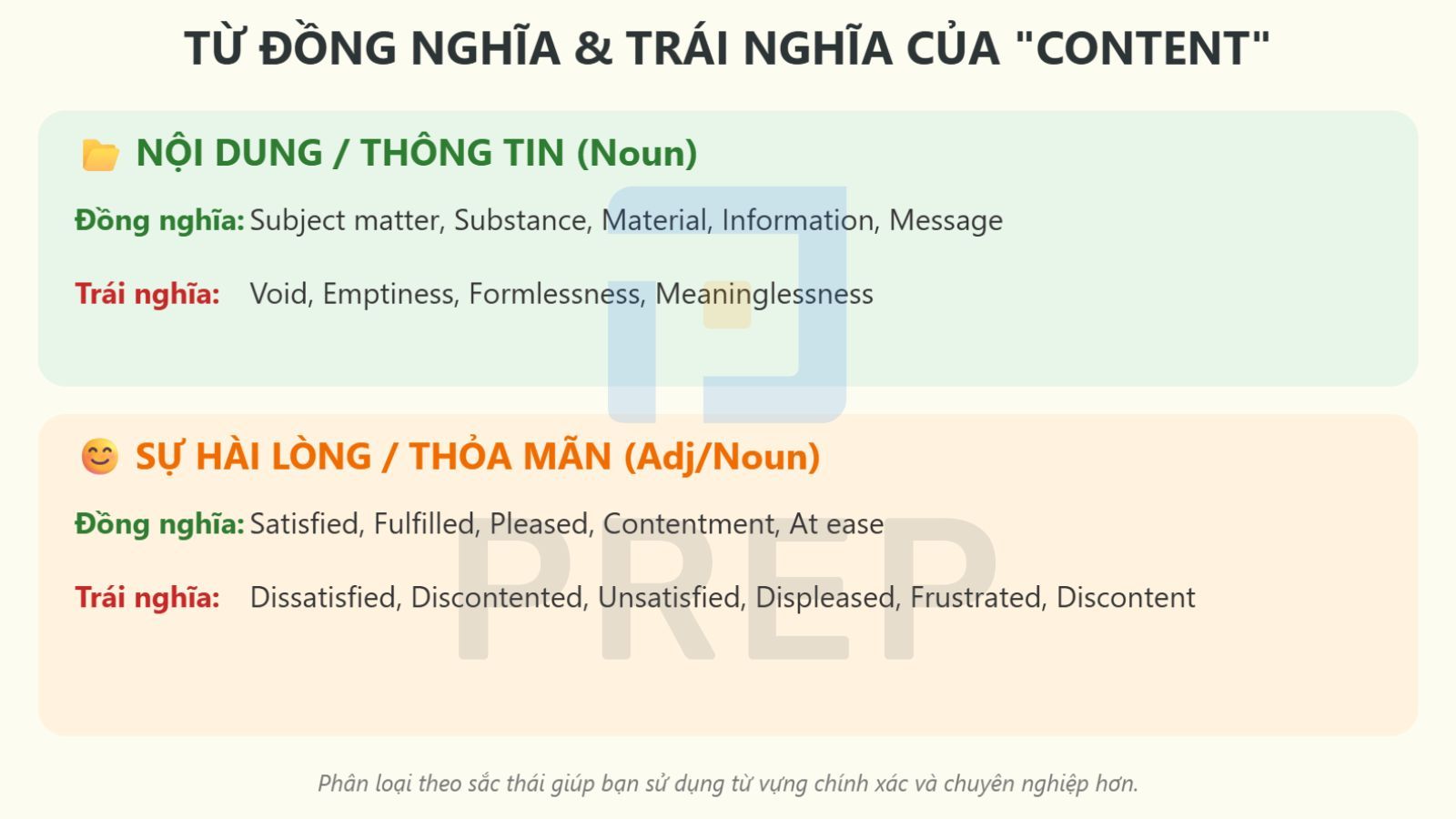 TỪ ĐỒNG NGHĨA & TRÁI NGHĨA CỦA "CONTENT"

📂 NỘI DUNG / THÔNG TIN (Noun)

Đồng nghĩa: Subject matter, Substance, Material, Information, Message

Trái nghĩa: Void, Emptiness, Formlessness, Meaninglessness

😊 SỰ HÀI LÒNG / THỎA MÃN (Adj/Noun)

Đồng nghĩa: Satisfied, Fulfilled, Pleased, Contentment, At ease

Trái nghĩa: Dissatisfied, Discontented, Unsatisfied, Displeased, Frustrated, Discontent

PREP

Phân loại theo sắc thái giúp bạn sử dụng từ vựng chính xác và chuyên nghiệp hơn.